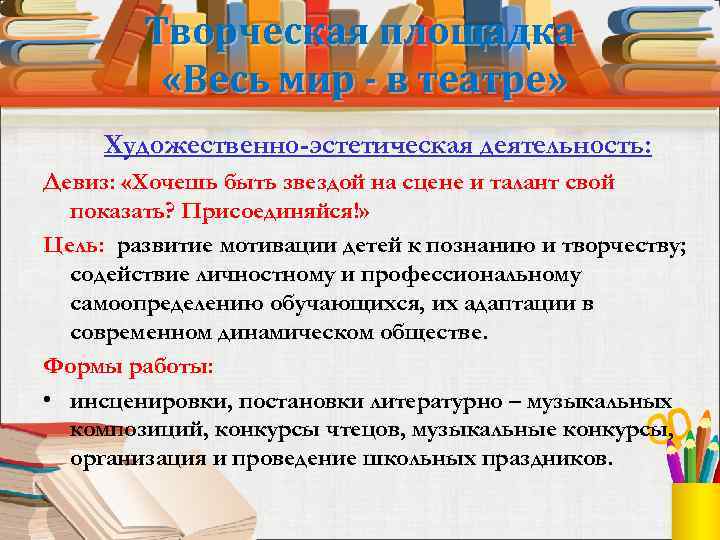 Творческая площадка «Весь мир - в театре»

Художественно-эстетическая деятельность:

Девиз: «Хочешь быть звездой на сцене и талант свой показать? Присоединяйся!»

Цель: развитие мотивации детей к познанию и творчеству; содействие личностному и профессиональному самоопределению обучающихся, их адаптации в современном динамическом обществе.

Формы работы:

• инсценировки, постановки литературно – музыкальных композиций, конкурсы чтецов, музыкальные конкурсы, организация и проведение школьных праздников.